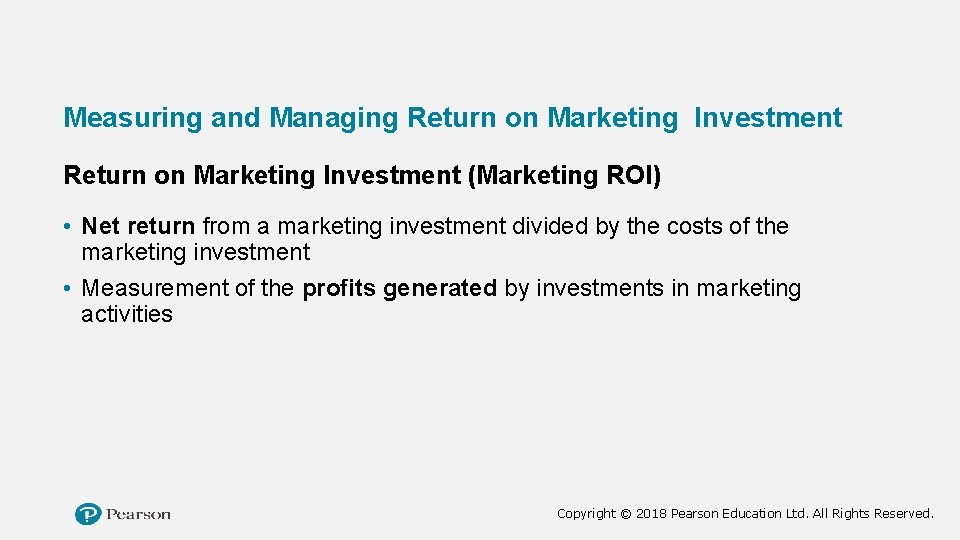 Measuring and Managing Return on Marketing Investment

Return on Marketing Investment (Marketing ROI)

• Net return from a marketing investment divided by the costs of the marketing investment

• Measurement of the profits generated by investments in marketing activities

Pearson

Copyright © 2018 Pearson Education Ltd. All Rights Reserved.